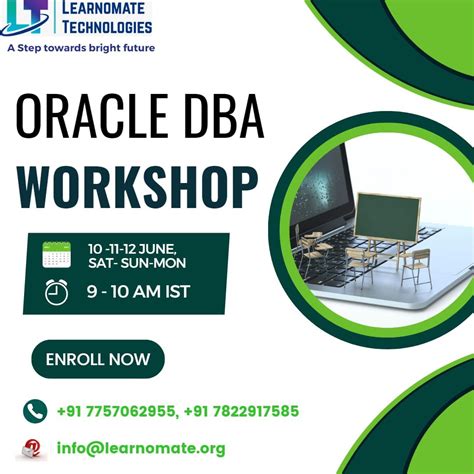 LT LEARNOMATE TECHNOLOGIES
A Step towards bright future

ORACLE DBA
WORKSHOP

10 -11-12 JUNE, SAT- SUN-MON
9 - 10 AM IST

ENROLL NOW

+91 7757062955, +91 7822917585

info@learnomate.org